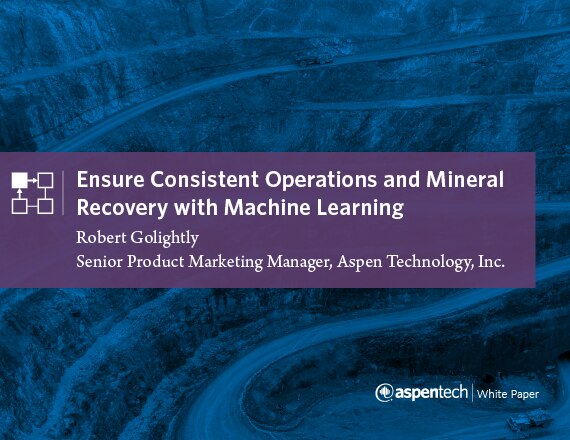 Ensure Consistent Operations and Mineral Recovery with Machine Learning

Robert Golightly
Senior Product Marketing Manager, Aspen Technology, Inc.

aspentech | White Paper